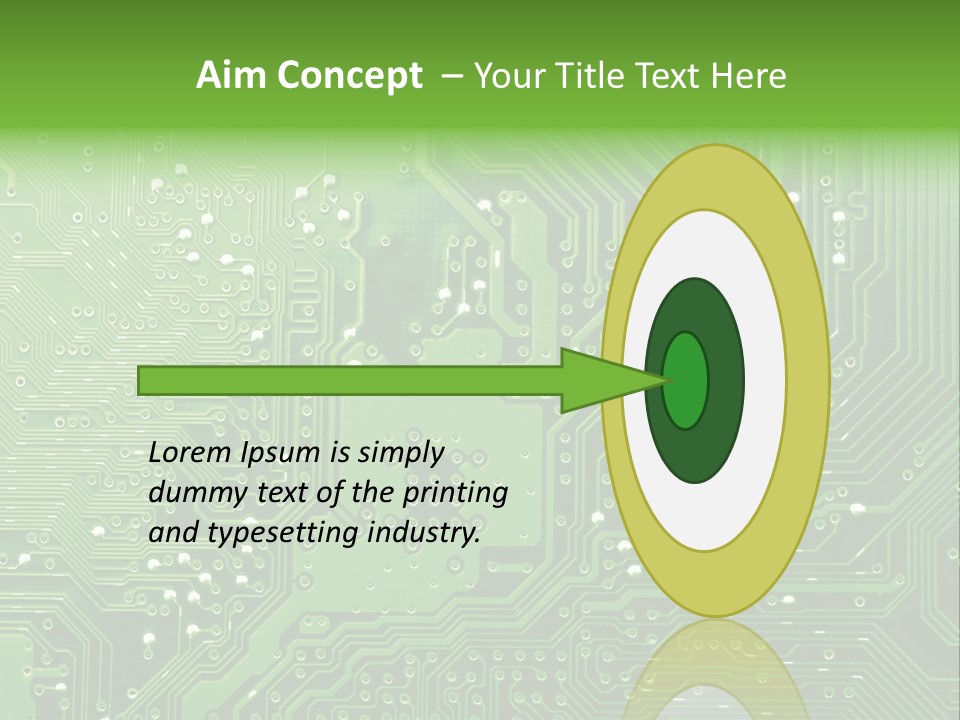 Aim Concept – Your Title Text Here

Lorem Ipsum is simply dummy text of the printing and typesetting industry.